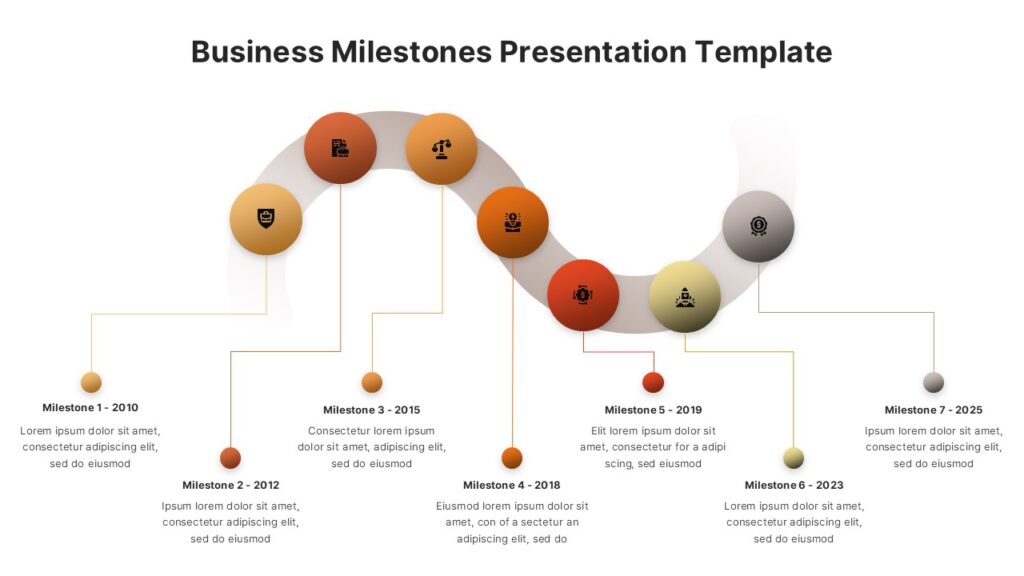 Business Milestones Presentation Template

Milestone 1 - 2010
Lorem ipsum dolor sit amet, consectetur adipiscing elit, sed do eiusmod

Milestone 2 - 2012
Ipsum lorem dolor sit amet, consectetur adipiscing elit, sed do eiusmod

Milestone 3 - 2015
Consectetur lorem ipsum dolor sit amet, adipiscing elit, sed do eiusmod

Milestone 4 - 2018
Eiusmod lorem ipsum dolor sit amet, con of a sectetur an adipiscing elit, sed do

Milestone 5 - 2019
Elit lorem ipsum dolor sit amet, consectetur for a adipi scing, sed eiusmod

Milestone 6 - 2023
Lorem ipsum dolor sit amet, consectetur adipiscing elit, sed do eiusmod

Milestone 7 - 2025
Ipsum lorem dolor sit amet, consectetur adipiscing elit, sed do eiusmod